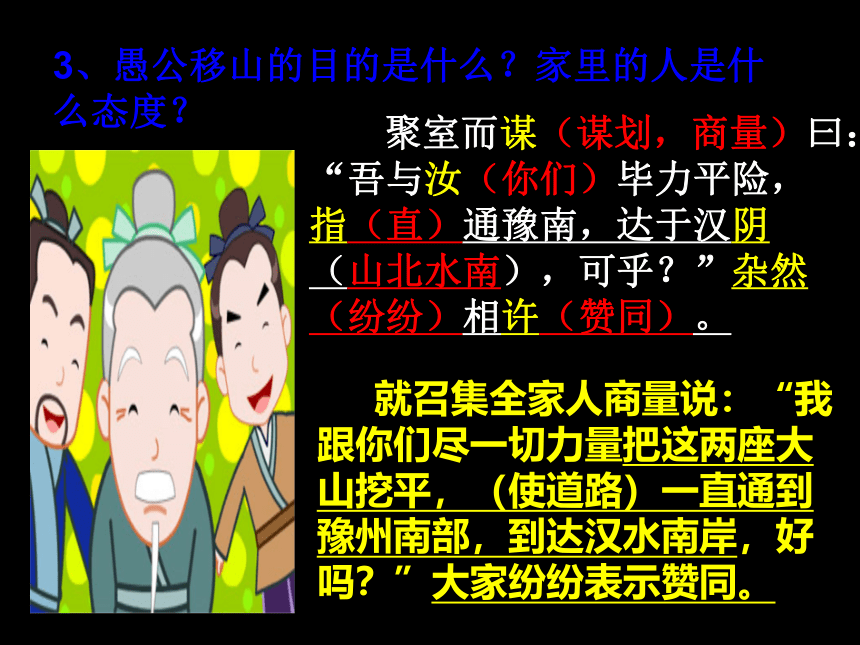 3、愚公移山的目的是什么？家里的人是什么态度？

聚室而谋（谋划，商量）曰：“吾与汝（你们）毕力平险，指（直）通豫南，达于汉阴（山北水南），可乎？”杂然（纷纷）相许（赞同）。

就召集全家人商量说：“我跟你们尽一切力量把这两座大山挖平，（使道路）一直通到豫州南部，到达汉水南岸，好吗？”大家纷纷表示赞同。